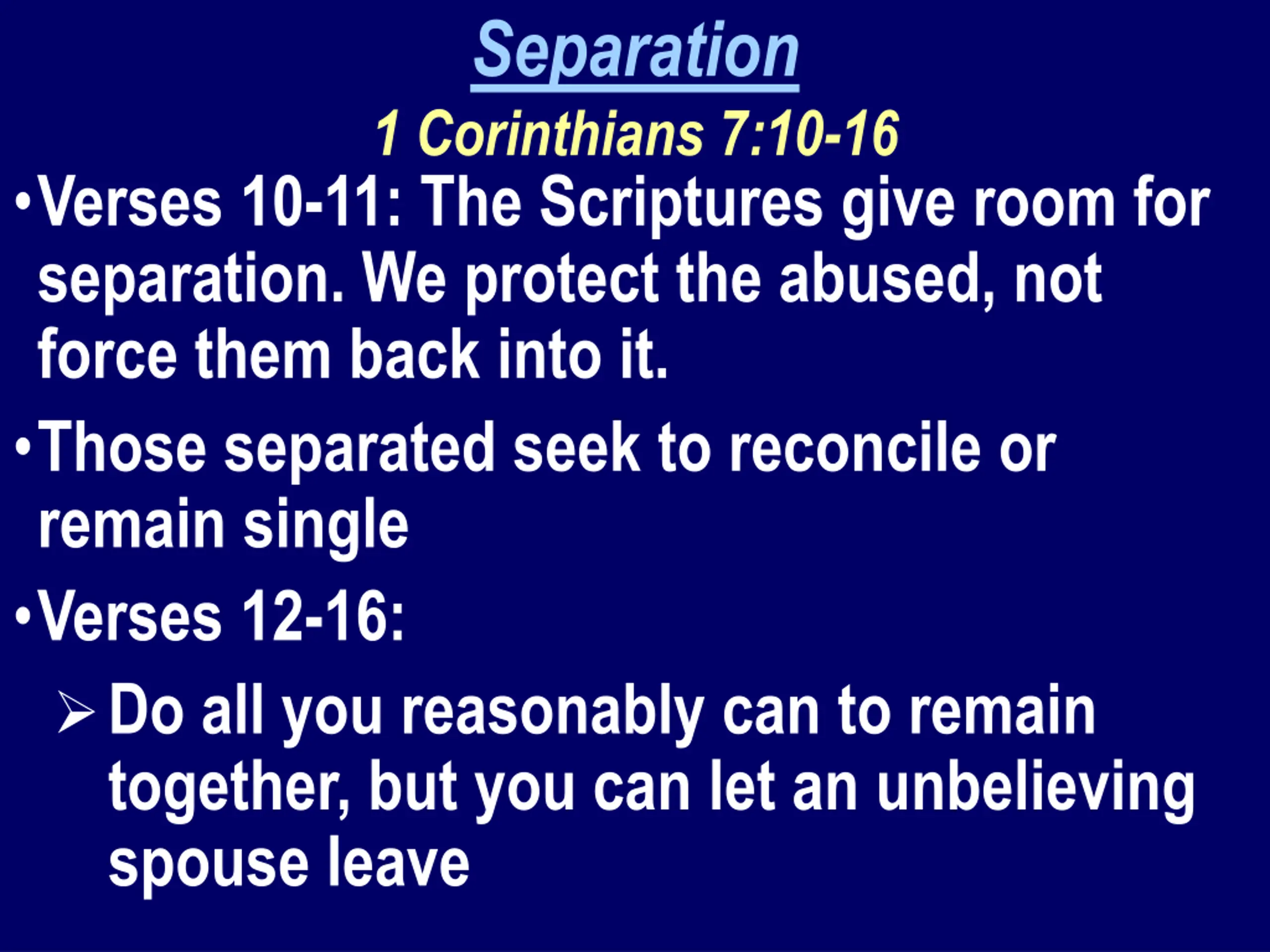 Separation

1 Corinthians 7:10-16

•Verses 10-11: The Scriptures give room for separation. We protect the abused, not force them back into it.

•Those separated seek to reconcile or remain single

•Verses 12-16:

➢ Do all you reasonably can to remain together, but you can let an unbelieving spouse leave